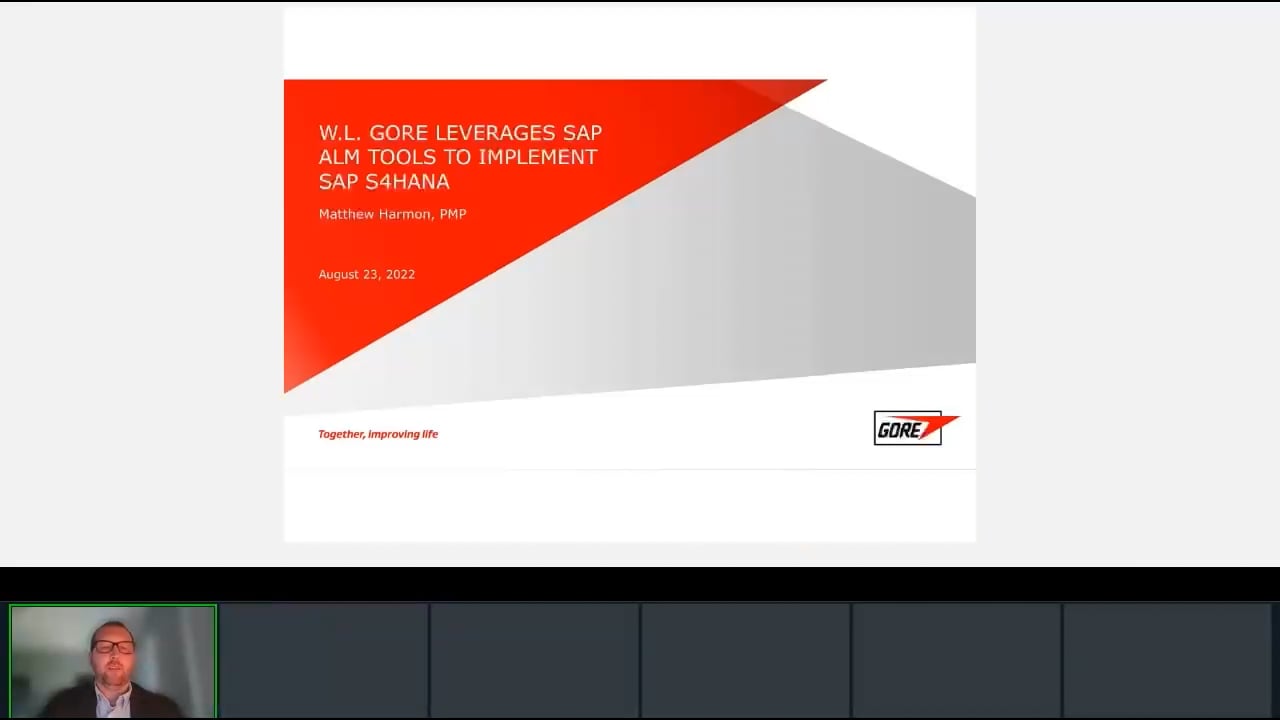 W.L. GORE LEVERAGES SAP ALM TOOLS TO IMPLEMENT SAP S4HANA

Matthew Harmon, PMP

August 23, 2022

Together, improving life

GORE